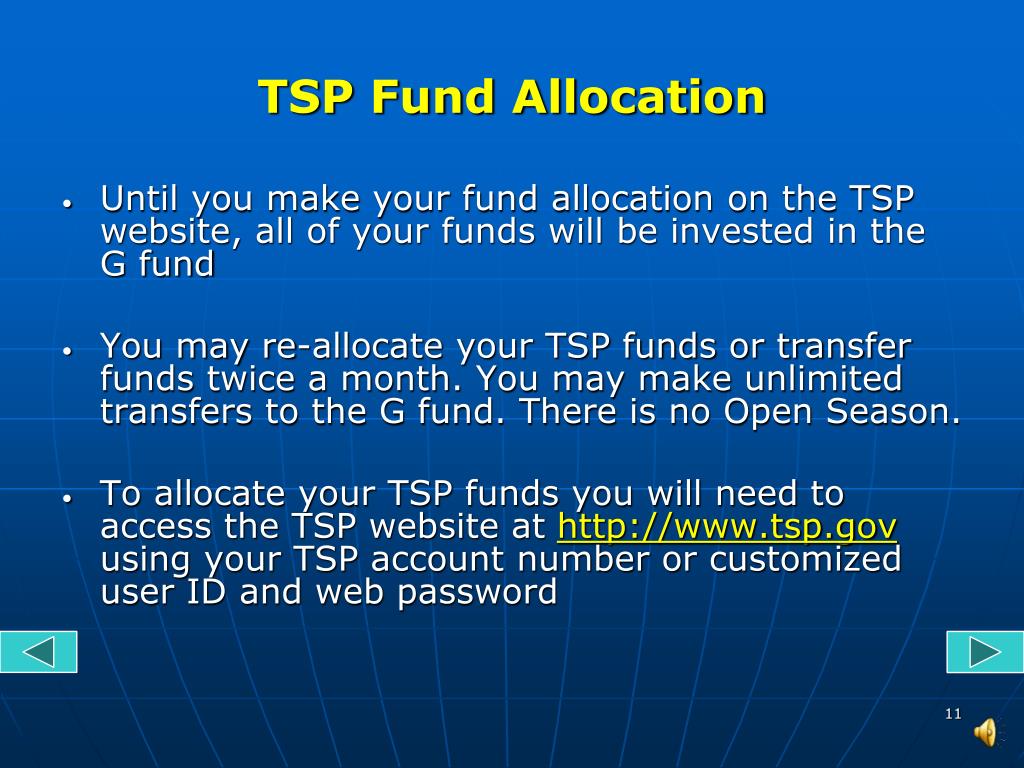 TSP Fund Allocation

• Until you make your fund allocation on the TSP website, all of your funds will be invested in the G fund

• You may re-allocate your TSP funds or transfer funds twice a month. You may make unlimited transfers to the G fund. There is no Open Season.

• To allocate your TSP funds you will need to access the TSP website at http://www.tsp.gov using your TSP account number or customized user ID and web password

11